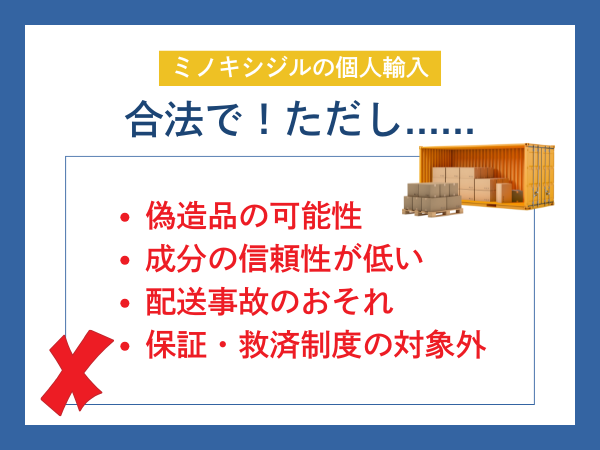 ミノキシジルの個人輸入

合法で！ただし……

• 偽造品の可能性
• 成分の信頼性が低い
• 配送事故のおそれ
• 保証・救済制度の対象外